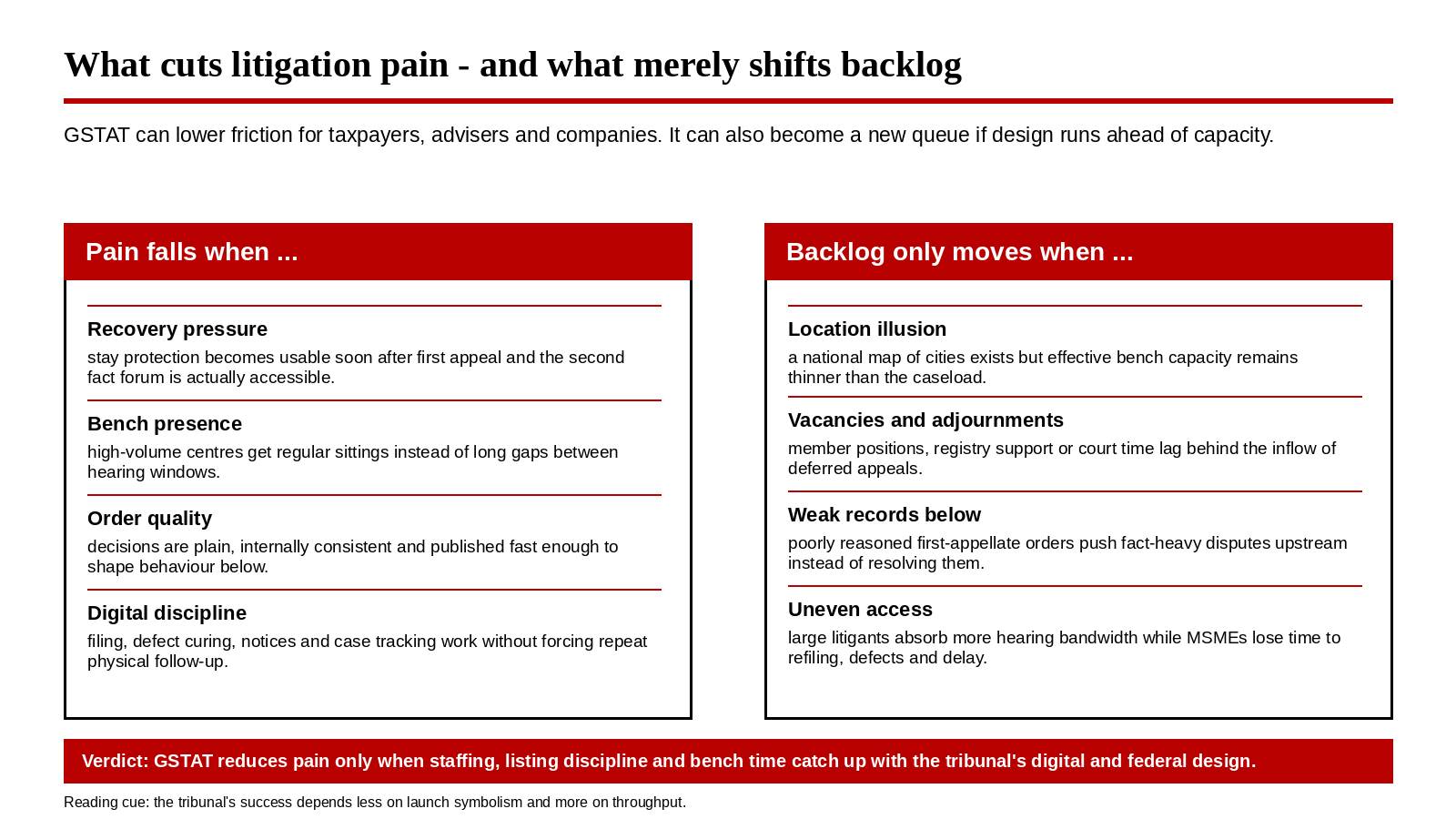 What cuts litigation pain - and what merely shifts backlog

GSTAT can lower friction for taxpayers, advisers and companies. It can also become a new queue if design runs ahead of capacity.

Pain falls when ...

Recovery pressure
stay protection becomes usable soon after first appeal and the second fact forum is actually accessible.

Bench presence
high-volume centres get regular sittings instead of long gaps between hearing windows.

Order quality
decisions are plain, internally consistent and published fast enough to shape behaviour below.

Digital discipline
filing, defect curing, notices and case tracking work without forcing repeat physical follow-up.

Backlog only moves when ...

Location illusion
a national map of cities exists but effective bench capacity remains thinner than the caseload.

Vacancies and adjournments
member positions, registry support or court time lag behind the inflow of deferred appeals.

Weak records below
poorly reasoned first-appellate orders push fact-heavy disputes upstream instead of resolving them.

Uneven access
large litigants absorb more hearing bandwidth while MSMEs lose time to refiling, defects and delay.

Verdict: GSTAT reduces pain only when staffing, listing discipline and bench time catch up with the tribunal's digital and federal design.

Reading cue: the tribunal's success depends less on launch symbolism and more on throughput.